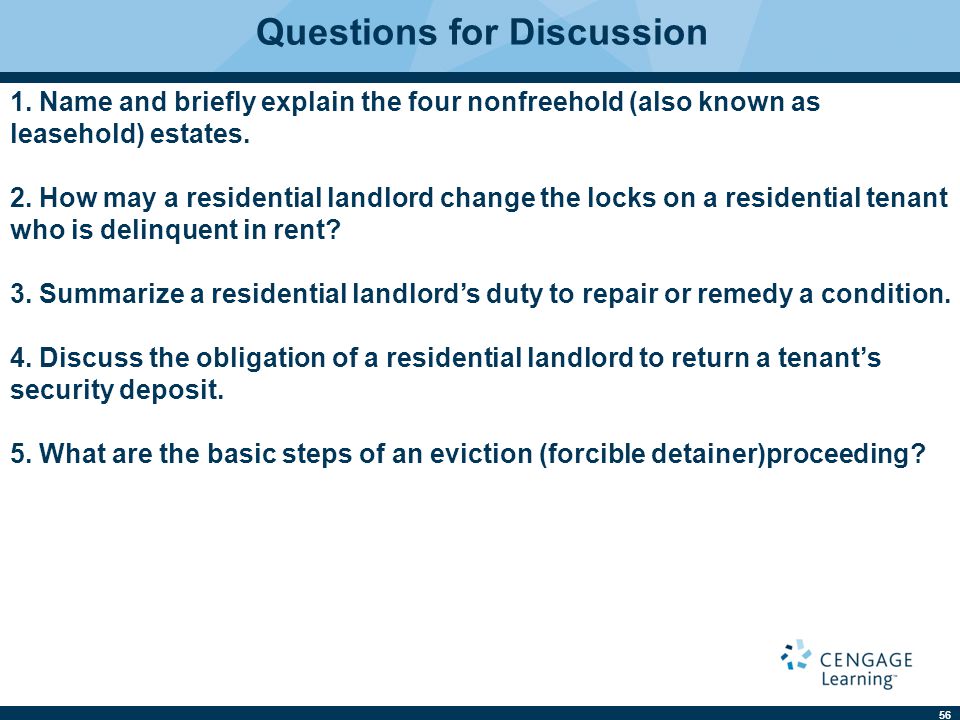 Questions for Discussion

1. Name and briefly explain the four nonfreehold (also known as leasehold) estates.

2. How may a residential landlord change the locks on a residential tenant who is delinquent in rent?

3. Summarize a residential landlord’s duty to repair or remedy a condition.

4. Discuss the obligation of a residential landlord to return a tenant’s security deposit.

5. What are the basic steps of an eviction (forcible detainer)proceeding?

CENGAGE Learning™

56